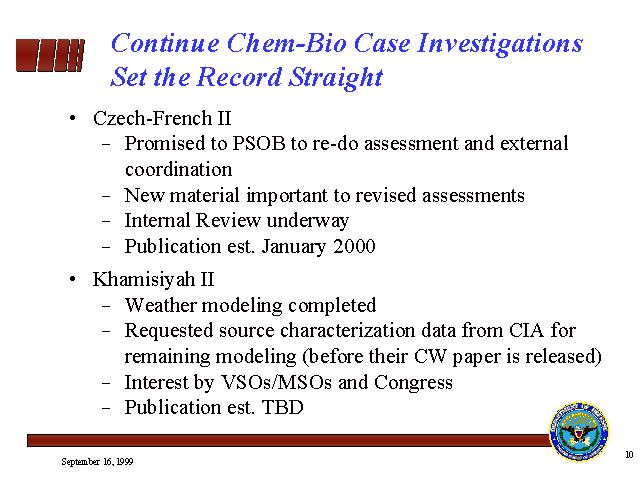 Continue Chem-Bio Case Investigations
Set the Record Straight

• Czech-French II
– Promised to PSOB to re-do assessment and external coordination
– New material important to revised assessments
– Internal Review underway
– Publication est. January 2000

• Khamisiyah II
– Weather modeling completed
– Requested source characterization data from CIA for remaining modeling (before their CW paper is released)
– Interest by VSOs/MSOs and Congress
– Publication est. TBD

September 16, 1999

10